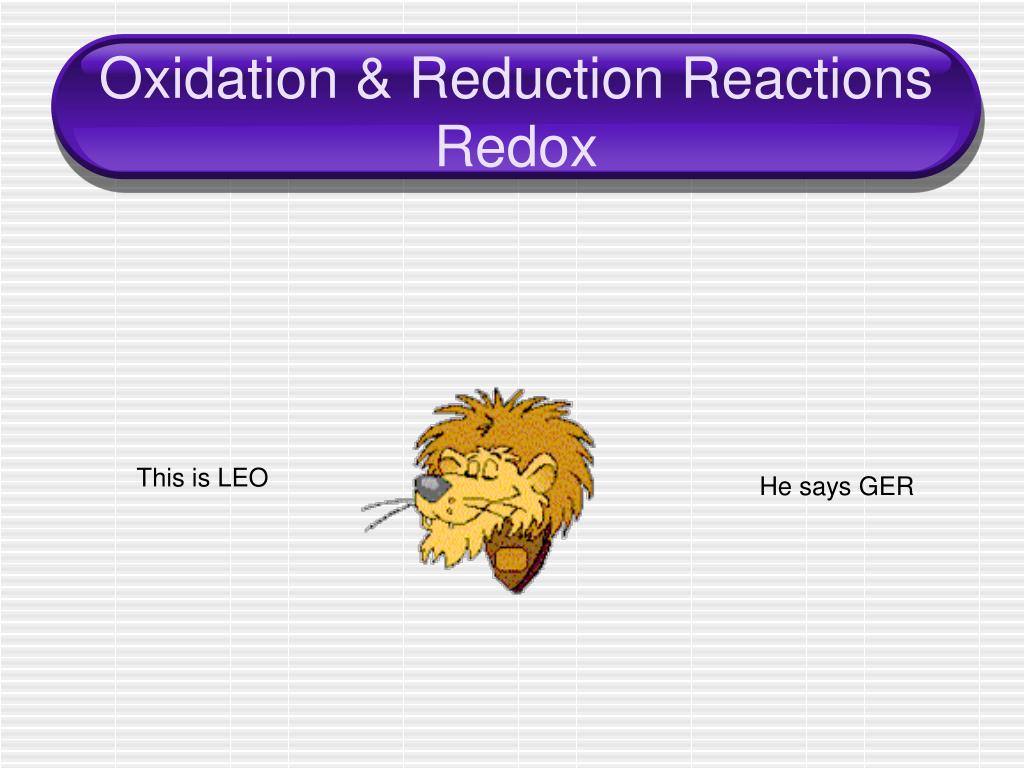 Oxidation & Reduction Reactions
Redox

This is LEO

He says GER